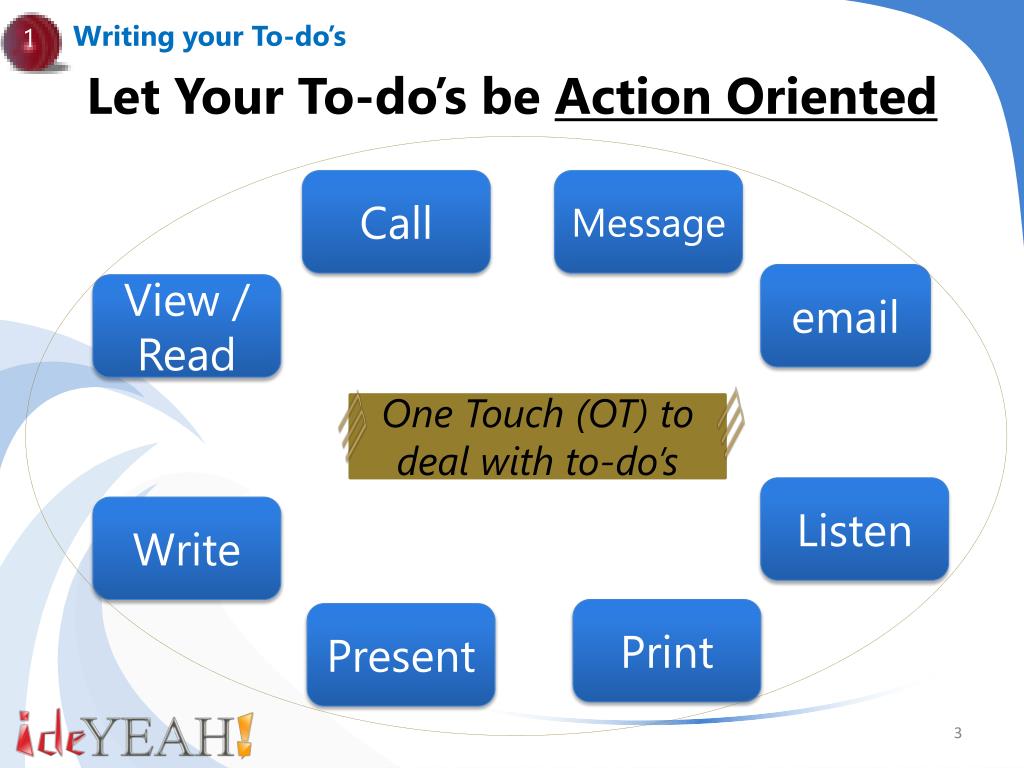 1 Writing your To-do's

Let Your To-do's be Action Oriented

Call

Message

View / Read

email

One Touch (OT) to deal with to-do's

Write

Listen

Present

Print

ideYEAH!

3